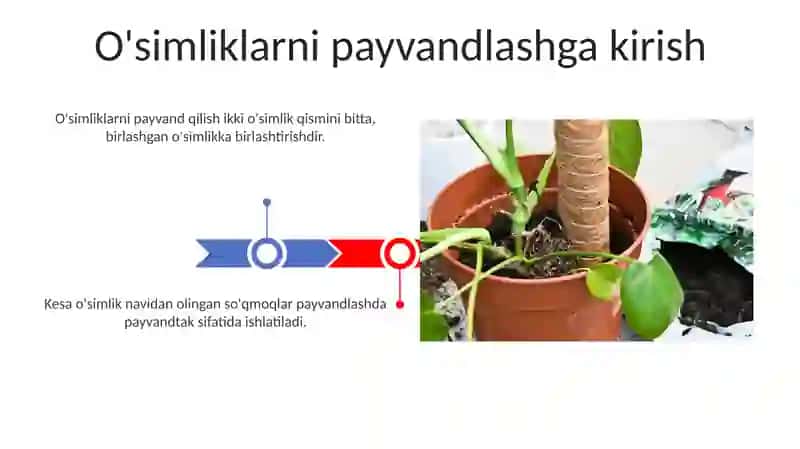 O'simliklarni payvandlashga kirish

O'simliklarni payvand qilish ikki o'simlik qismini bitta, birlashgan o'simlikka birlashtirishdir.

Kesa o'simlik navidan olingan so'qmoqlar payvandlashda payvandtak sifatida ishlatiladi.